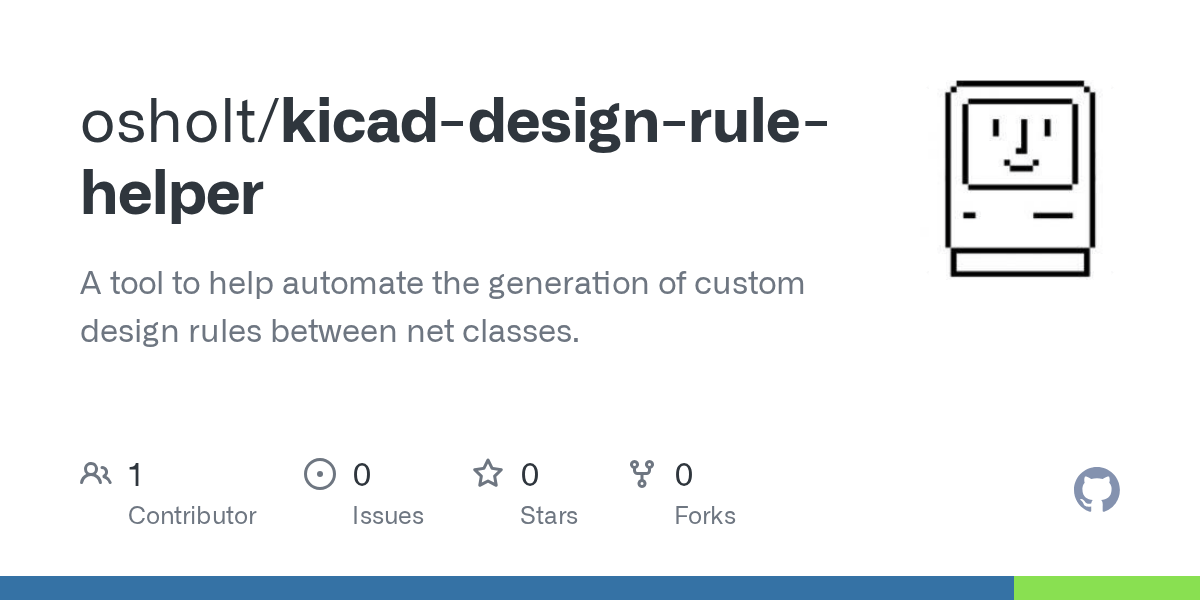 osholt/kicad-design-rule-helper

A tool to help automate the generation of custom design rules between net classes.

1 Contributor

0 Issues

0 Stars

0 Forks